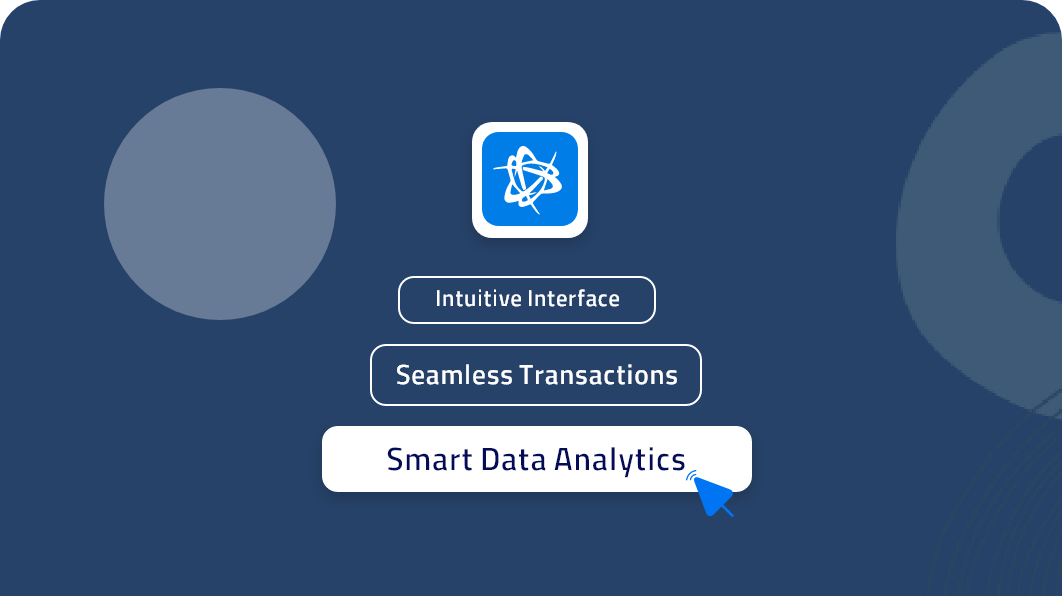 Intuitive Interface

Seamless Transactions

Smart Data Analytics